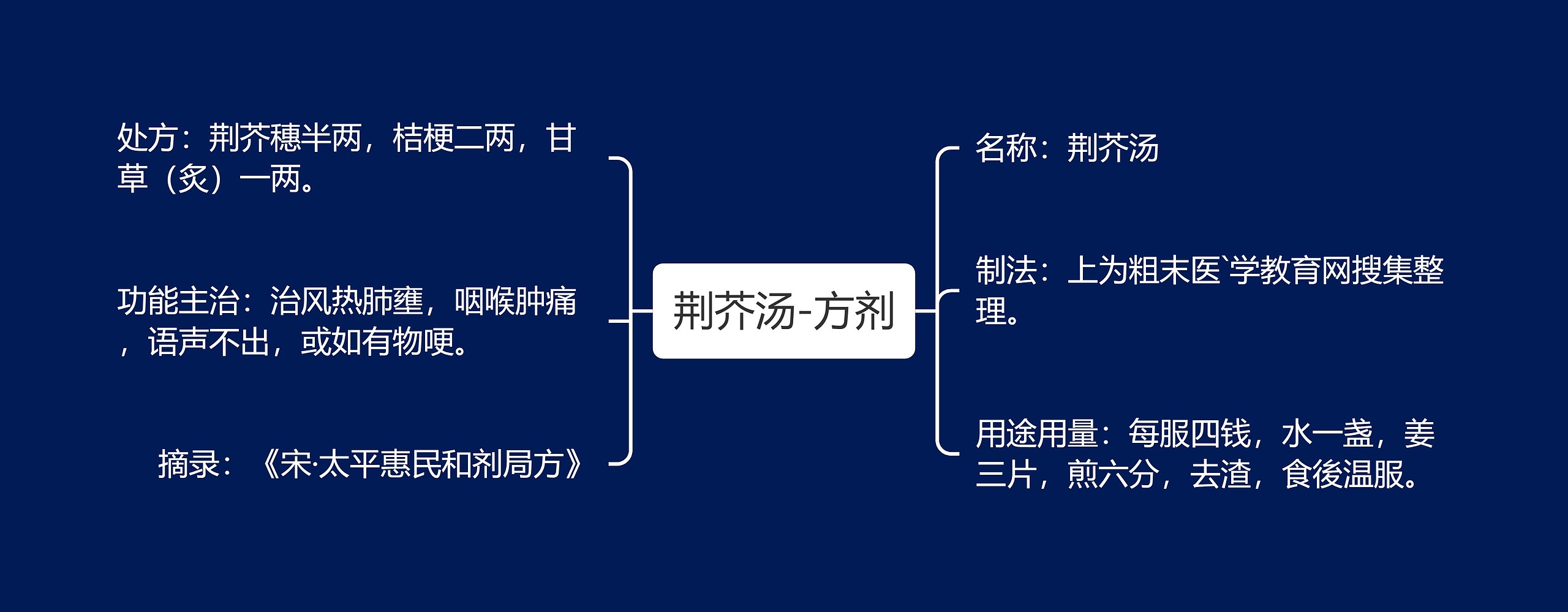 荆芥汤-方剂

处方：荆芥穗半两，桔梗二两，甘草（炙）一两。

功能主治：治风热肺壅，咽喉肿痛，语声不出，或如有物哽。

摘录：《宋·太平惠民和剂局方》

名称：荆芥汤

制法：上为粗末医`学教育网搜集整理。

用途用量：每服四钱，水一盏，姜三片，煎六分，去渣，食後温服。